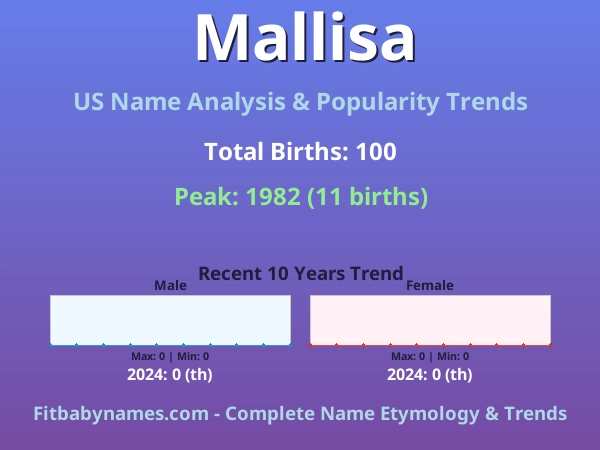 Mallisa

US Name Analysis & Popularity Trends

Total Births: 100

Peak: 1982 (11 births)

Recent 10 Years Trend

Male

Max: 0 | Min: 0

2024: 0 (th)

Female

Max: 0 | Min: 0

2024: 0 (th)

Fitbabynames.com - Complete Name Etymology & Trends